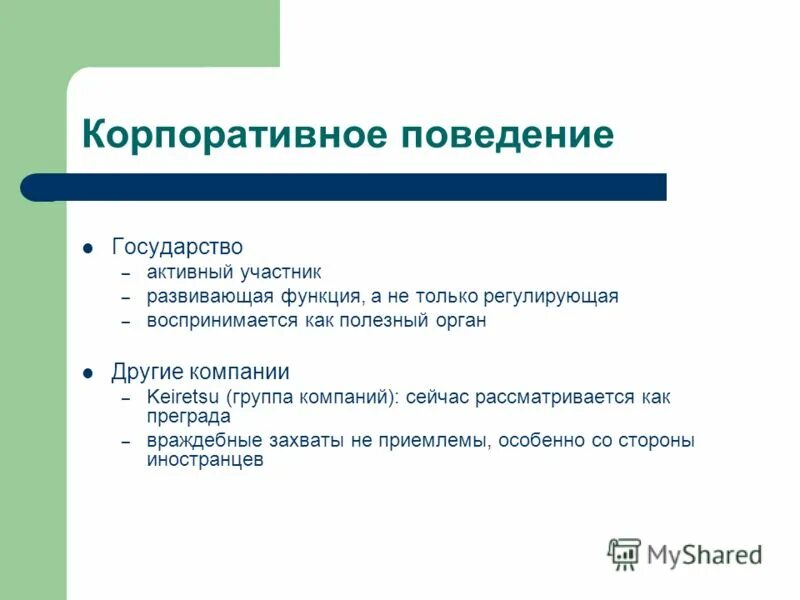 Корпоративное поведение

- Государство
  – активный участник
  – развивающая функция, а не только регулирующая
  – воспринимается как полезный орган
- Другие компании
  – Keiretsu (группа компаний): сейчас рассматривается как преграда
  – враждебные захваты не приемлемы, особенно со стороны иностранцев

MyShared